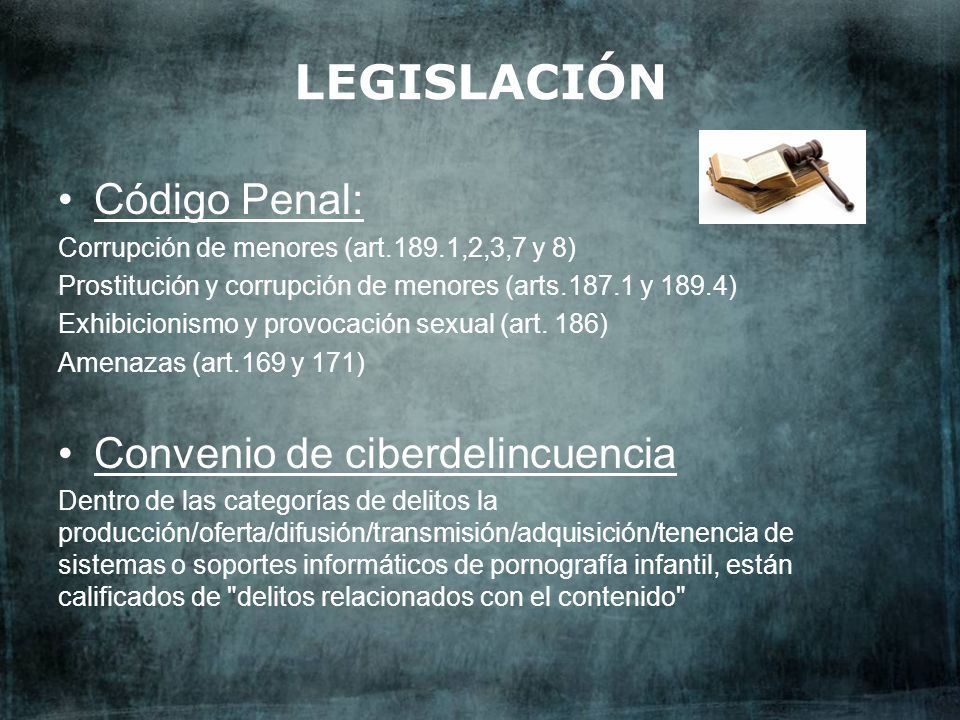 LEGISLACIÓN

• Código Penal:

Corrupción de menores (art.189.1,2,3,7 y 8)

Prostitución y corrupción de menores (arts.187.1 y 189.4)

Exhibicionismo y provocación sexual (art. 186)

Amenazas (art.169 y 171)

• Convenio de ciberdelincuencia

Dentro de las categorías de delitos la producción/oferta/difusión/transmisión/adquisición/tenencia de sistemas o soportes informáticos de pornografía infantil, están calificados de "delitos relacionados con el contenido"